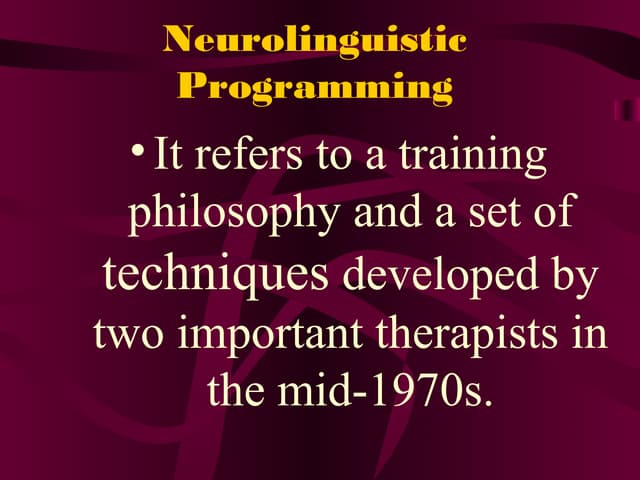 Neurolinguistic Programming

• It refers to a training philosophy and a set of techniques developed by two important therapists in the mid-1970s.